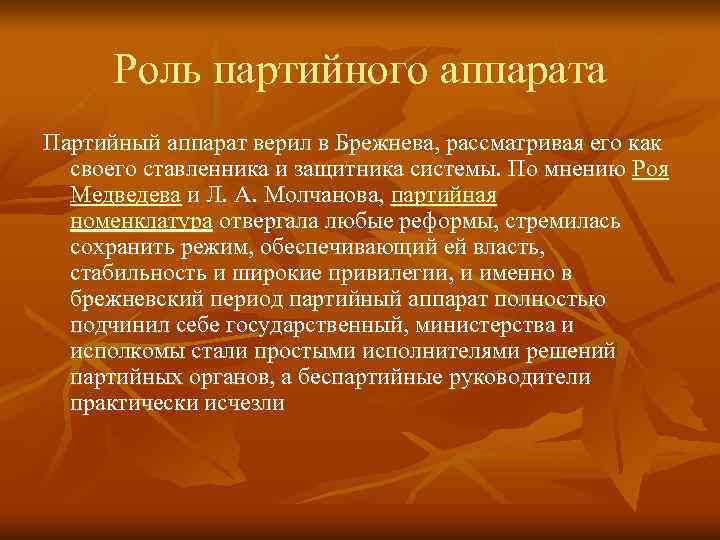 Роль партийного аппарата

Партийный аппарат верил в Брежнева, рассматривая его как своего ставленника и защитника системы. По мнению Роя Медведева и Л. А. Молчанова, партийная номенклатура отвергала любые реформы, стремилась сохранить режим, обеспечивающий ей власть, стабильность и широкие привилегии, и именно в брежневский период партийный аппарат полностью подчинил себе государственный, министерства и исполкомы стали простыми исполнителями решений партийных органов, а беспартийные руководители практически исчезли